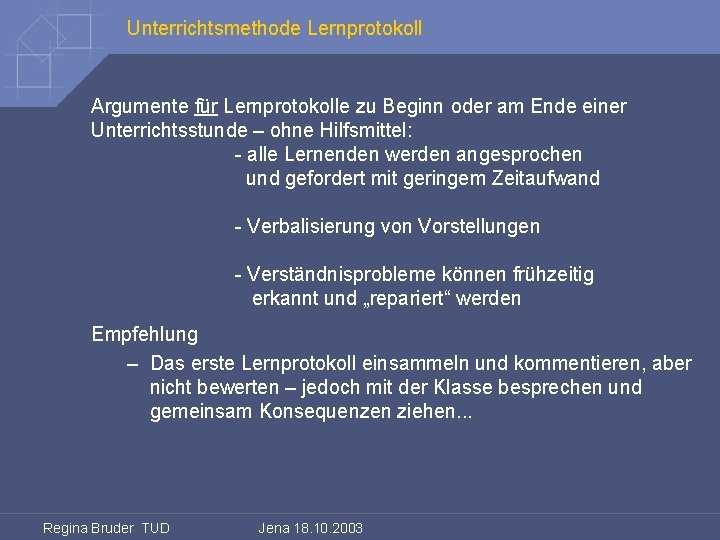 Unterrichtsmethode Lernprotokoll

Argumente für Lernprotokolle zu Beginn oder am Ende einer Unterrichtsstunde – ohne Hilfsmittel:

- alle Lernenden werden angesprochen und gefordert mit geringem Zeitaufwand

- Verbalisierung von Vorstellungen

- Verständnisprobleme können frühzeitig erkannt und „repariert“ werden

Empfehlung

– Das erste Lernprotokoll einsammeln und kommentieren, aber nicht bewerten – jedoch mit der Klasse besprechen und gemeinsam Konsequenzen ziehen...

Regina Bruder TUD Jena 18.10.2003